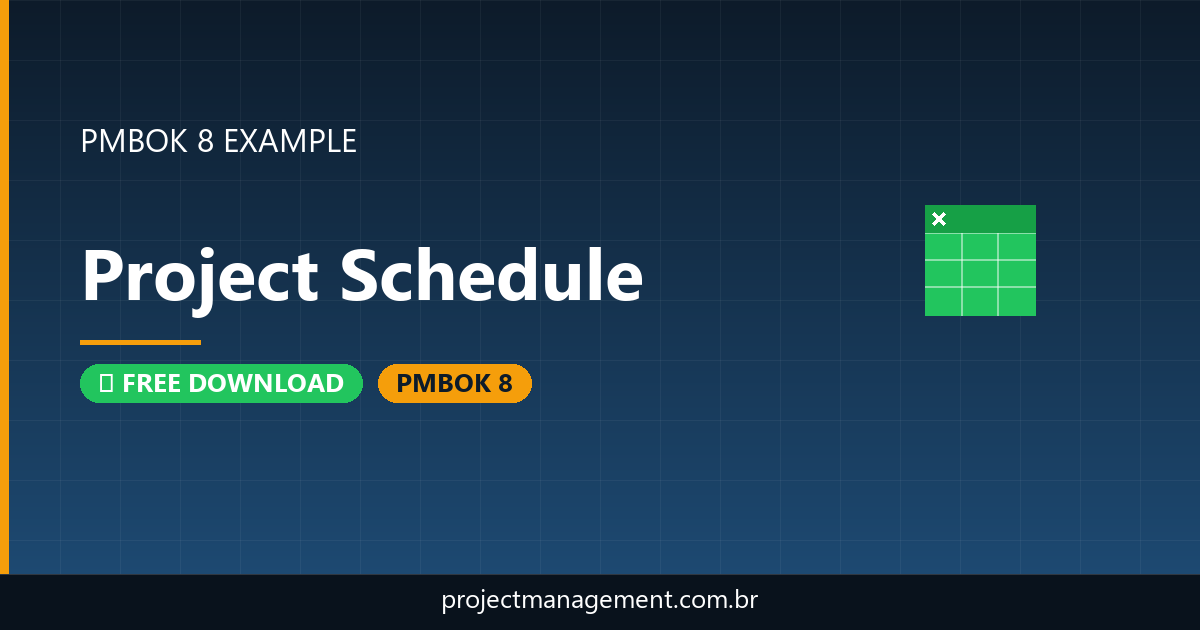 PMBOK 8 EXAMPLE

Project Schedule

FREE DOWNLOAD

PMBOK 8

projectmanagement.com.br